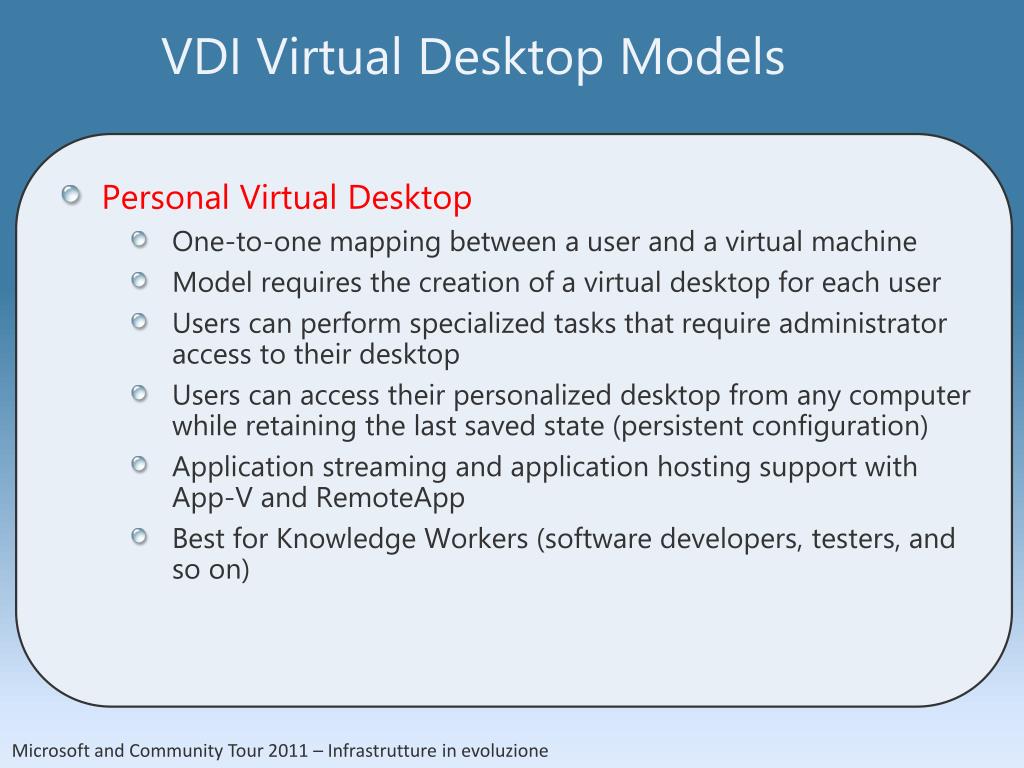 VDI Virtual Desktop Models

Personal Virtual Desktop

One-to-one mapping between a user and a virtual machine

Model requires the creation of a virtual desktop for each user

Users can perform specialized tasks that require administrator access to their desktop

Users can access their personalized desktop from any computer while retaining the last saved state (persistent configuration)

Application streaming and application hosting support with App-V and RemoteApp

Best for Knowledge Workers (software developers, testers, and so on)

Microsoft and Community Tour 2011 – Infrastrutture in evoluzione